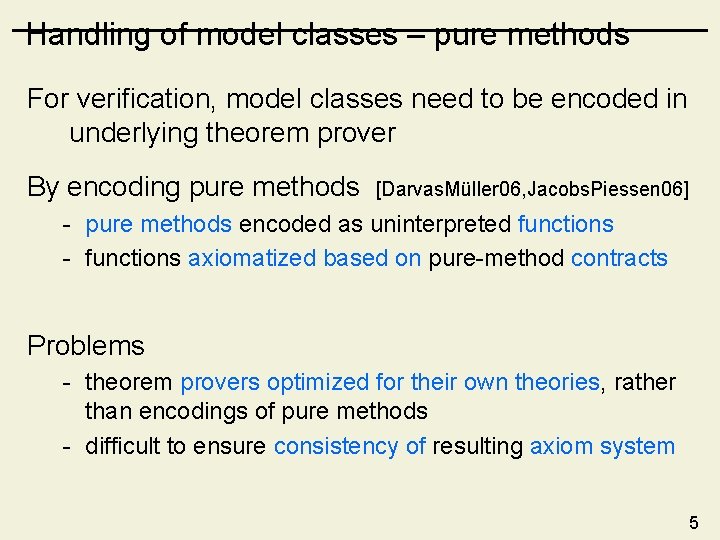 Handling of model classes – pure methods

For verification, model classes need to be encoded in underlying theorem prover

By encoding pure methods [DarvasMüller06,JacobsPiessen06]
- pure methods encoded as uninterpreted functions
- functions axiomatized based on pure-method contracts

Problems
- theorem provers optimized for their own theories, rather than encodings of pure methods
- difficult to ensure consistency of resulting axiom system

5